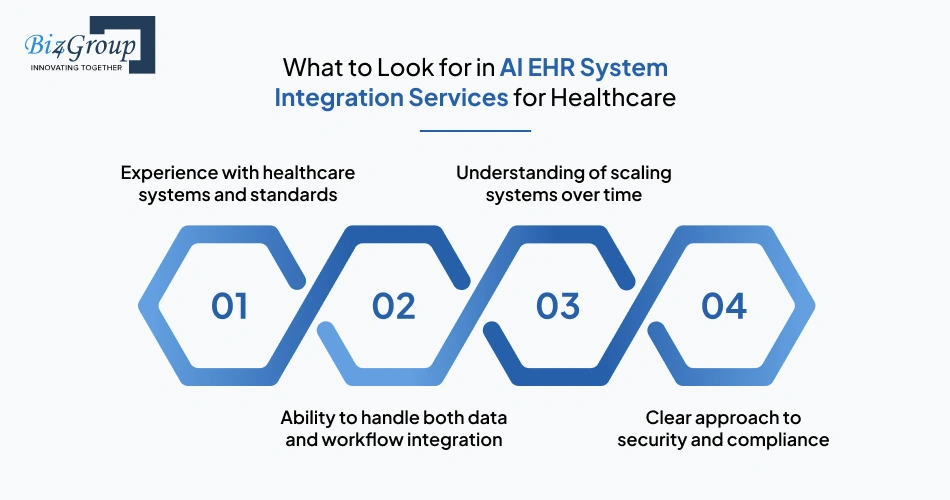 Biz4Group
INNOVATING TOGETHER

What to Look for in AI EHR System Integration Services for Healthcare

Experience with healthcare systems and standards

Understanding of scaling systems over time

01

02

03

04

Ability to handle both data and workflow integration

Clear approach to security and compliance